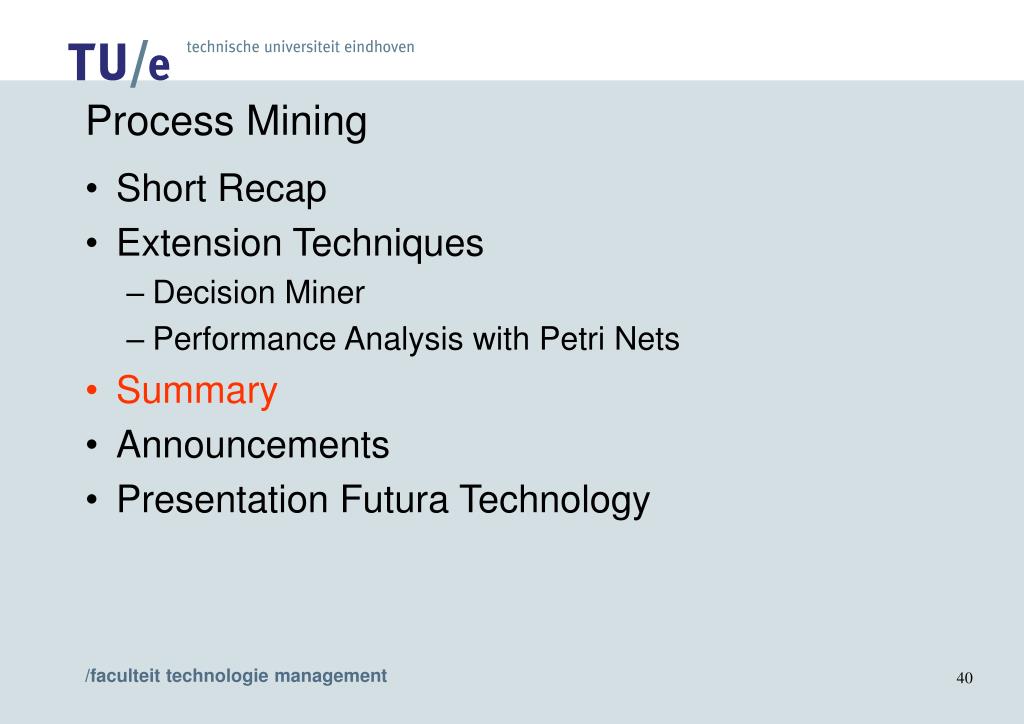 TU/e technische universiteit eindhoven

Process Mining

• Short Recap
• Extension Techniques
– Decision Miner
– Performance Analysis with Petri Nets
• Summary
• Announcements
• Presentation Futura Technology

/faculteit technologie management

40